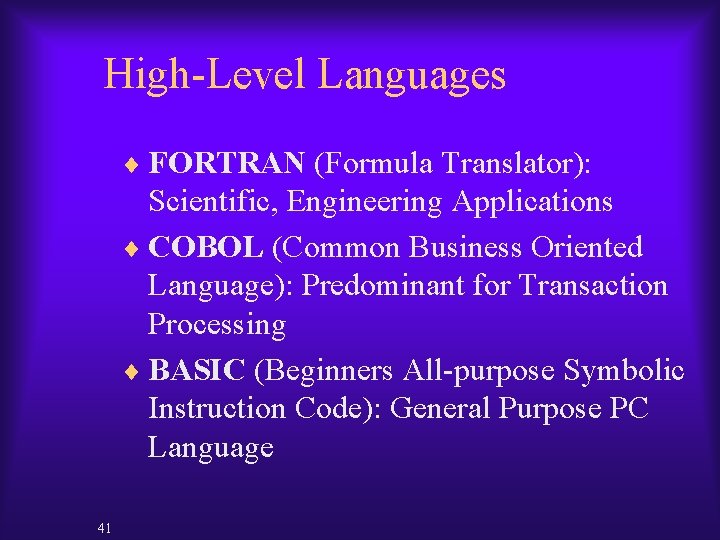 High-Level Languages

♦ FORTRAN (Formula Translator): Scientific, Engineering Applications

♦ COBOL (Common Business Oriented Language): Predominant for Transaction Processing

♦ BASIC (Beginners All-purpose Symbolic Instruction Code): General Purpose PC Language

41